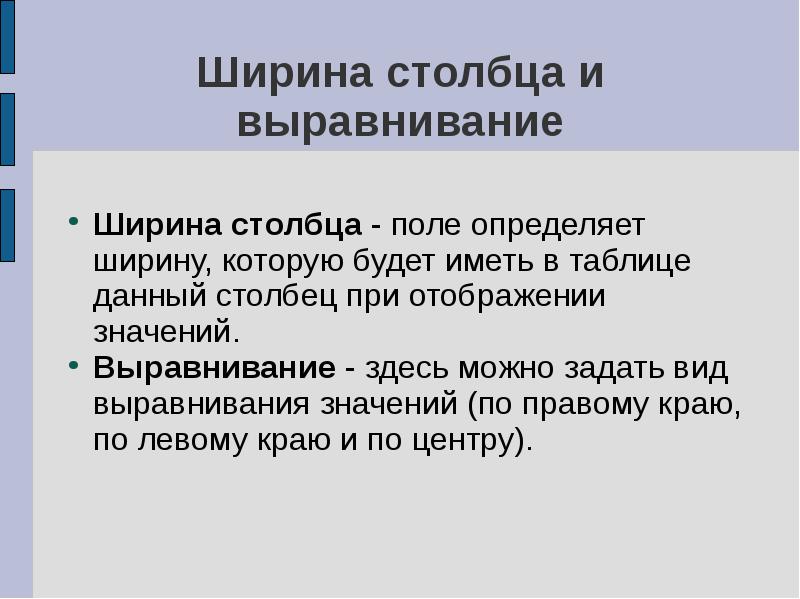 Ширина столбца и выравнивание

• Ширина столбца - поле определяет ширину, которую будет иметь в таблице данный столбец при отображении значений.
• Выравнивание - здесь можно задать вид выравнивания значений (по правому краю, по левому краю и по центру).